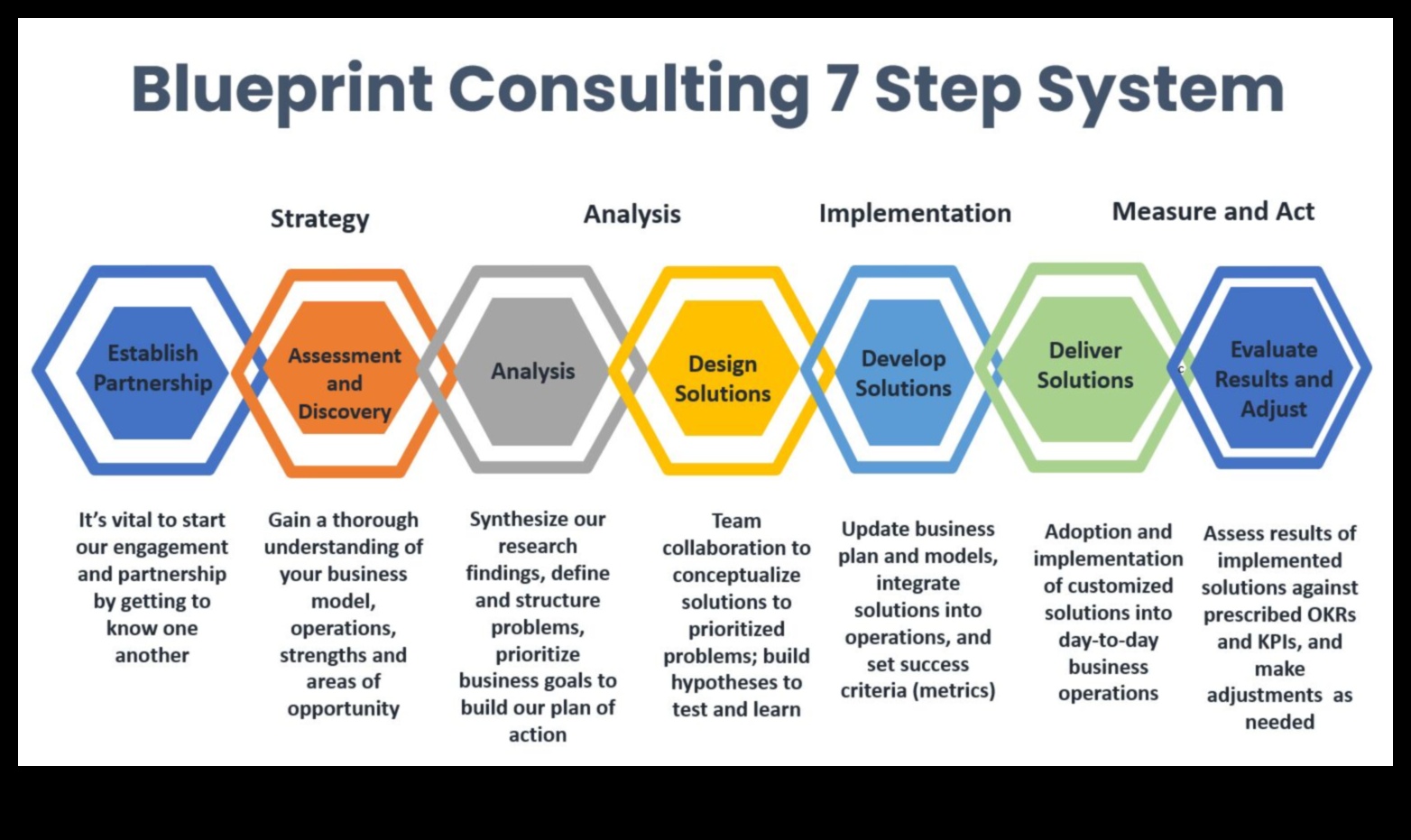 Blueprint Consulting 7 Step System

Strategy

Analysis

Implementation

Measure and Act

Establish Partnership

Assessment and Discovery

Analysis

Design Solutions

Develop Solutions

Deliver Solutions

Evaluate Results and Adjust

It's vital to start our engagement and partnership by getting to know one another

Gain a thorough understanding of your business model, operations, strengths and areas of opportunity

Synthesize our research findings, define and structure problems, prioritize business goals to build our plan of action

Team collaboration to conceptualize solutions to prioritized problems; build hypotheses to test and learn

Update business plan and models, integrate solutions into operations, and set success criteria (metrics)

Adoption and implementation of customized solutions into day-to-day business operations

Assess results of implemented solutions against prescribed OKRs and KPIs, and make adjustments as needed